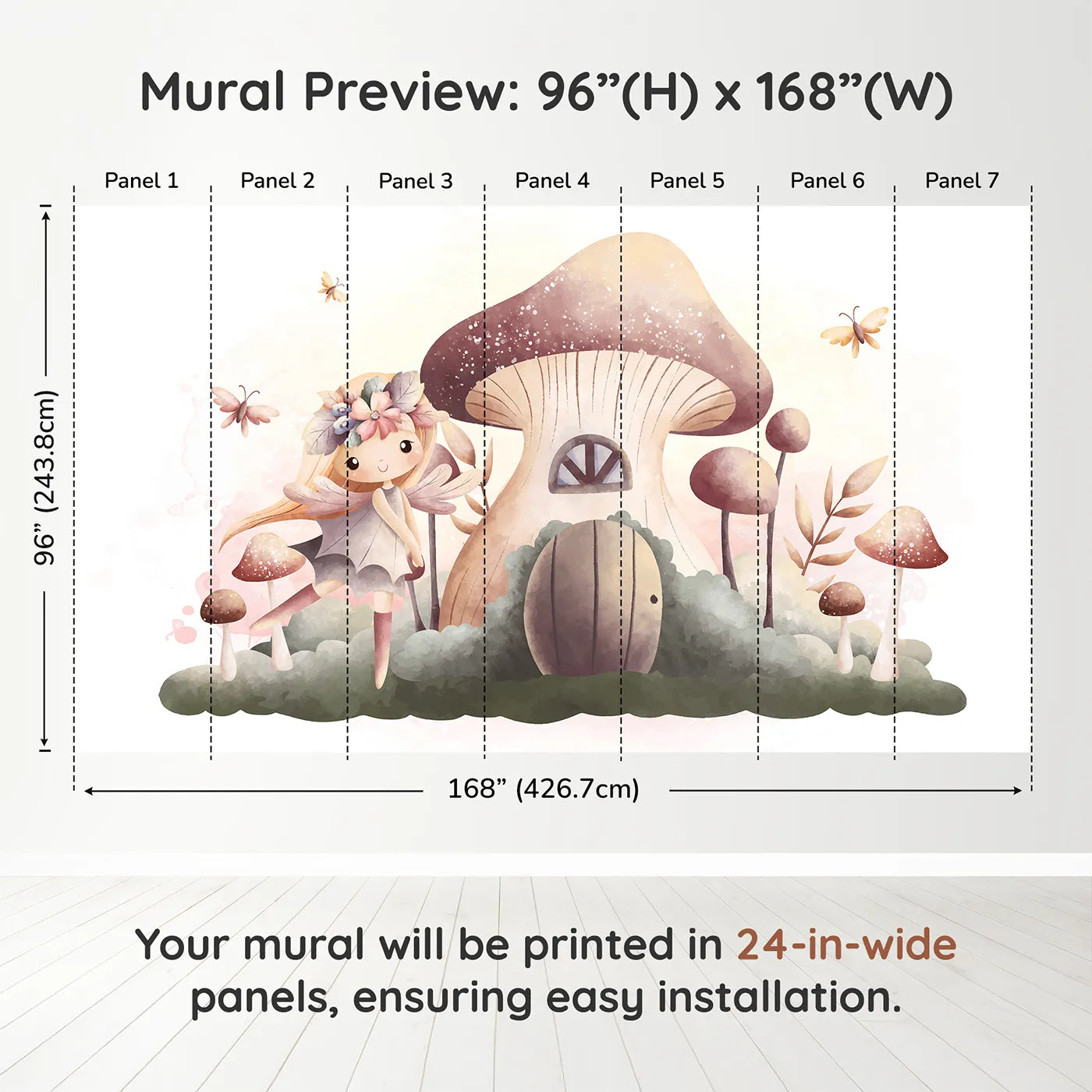 Mural Preview: 96”(H) x 168”(W)

Panel 1
Panel 2
Panel 3
Panel 4
Panel 5
Panel 6
Panel 7

96” (243.8cm)

168” (426.7cm)

Your mural will be printed in 24-in-wide panels, ensuring easy installation.